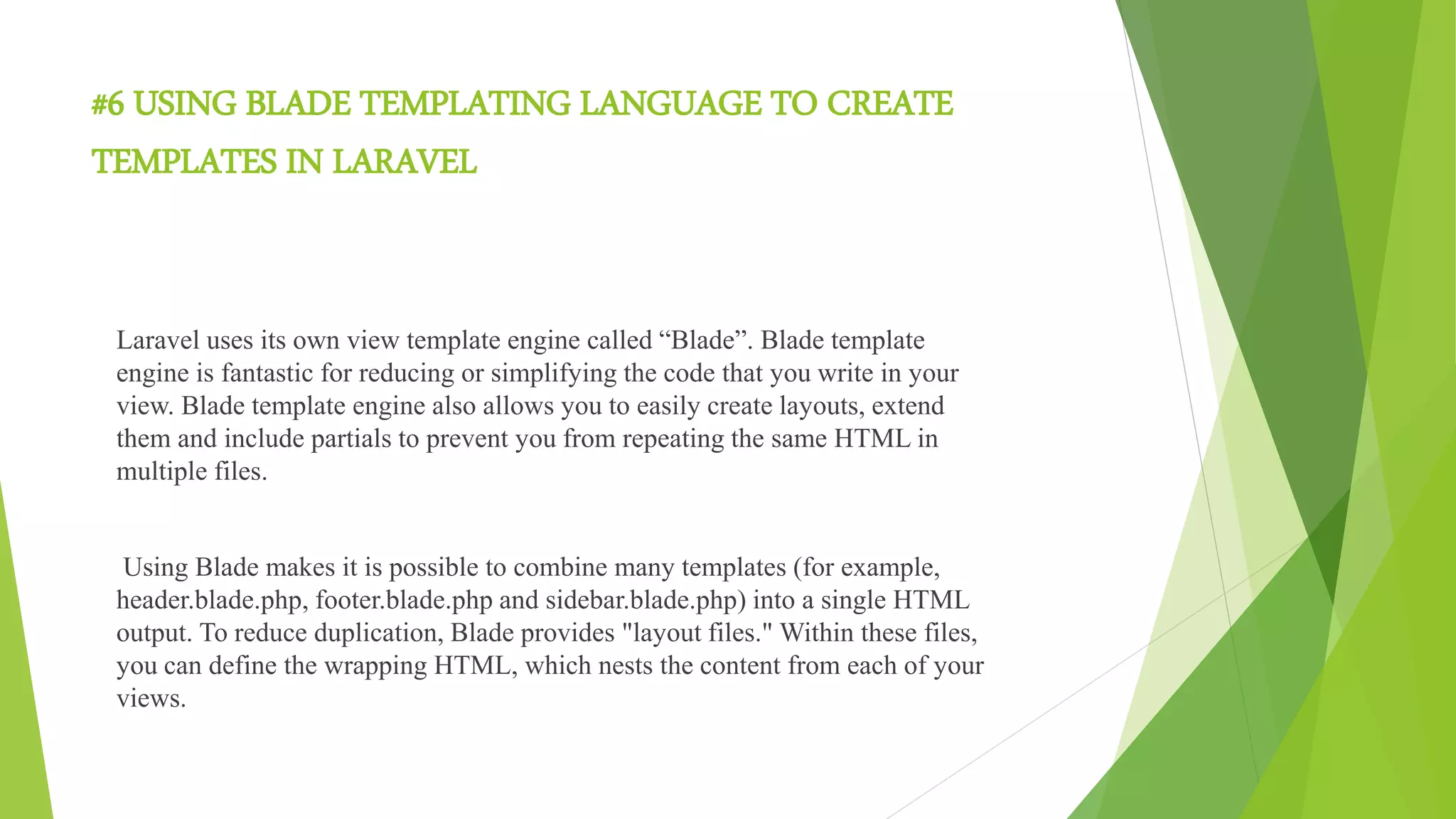 #6 USING BLADE TEMPLATING LANGUAGE TO CREATE TEMPLATES IN LARAVEL

Laravel uses its own view template engine called “Blade”. Blade template engine is fantastic for reducing or simplifying the code that you write in your view. Blade template engine also allows you to easily create layouts, extend them and include partials to prevent you from repeating the same HTML in multiple files.

Using Blade makes it is possible to combine many templates (for example, header.blade.php, footer.blade.php and sidebar.blade.php) into a single HTML output. To reduce duplication, Blade provides "layout files." Within these files, you can define the wrapping HTML, which nests the content from each of your views.